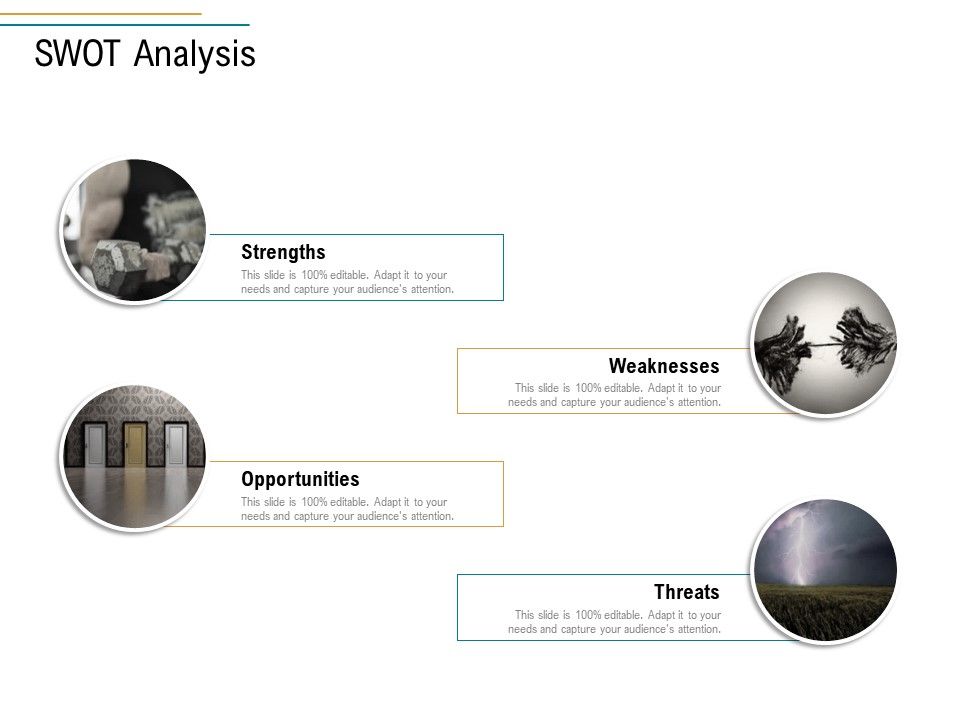 SWOT Analysis

Strengths
This slide is 100% editable. Adapt it to your needs and capture your audience's attention.

Weaknesses
This slide is 100% editable. Adapt it to your needs and capture your audience's attention.

Opportunities
This slide is 100% editable. Adapt it to your needs and capture your audience's attention.

Threats
This slide is 100% editable. Adapt it to your needs and capture your audience's attention.